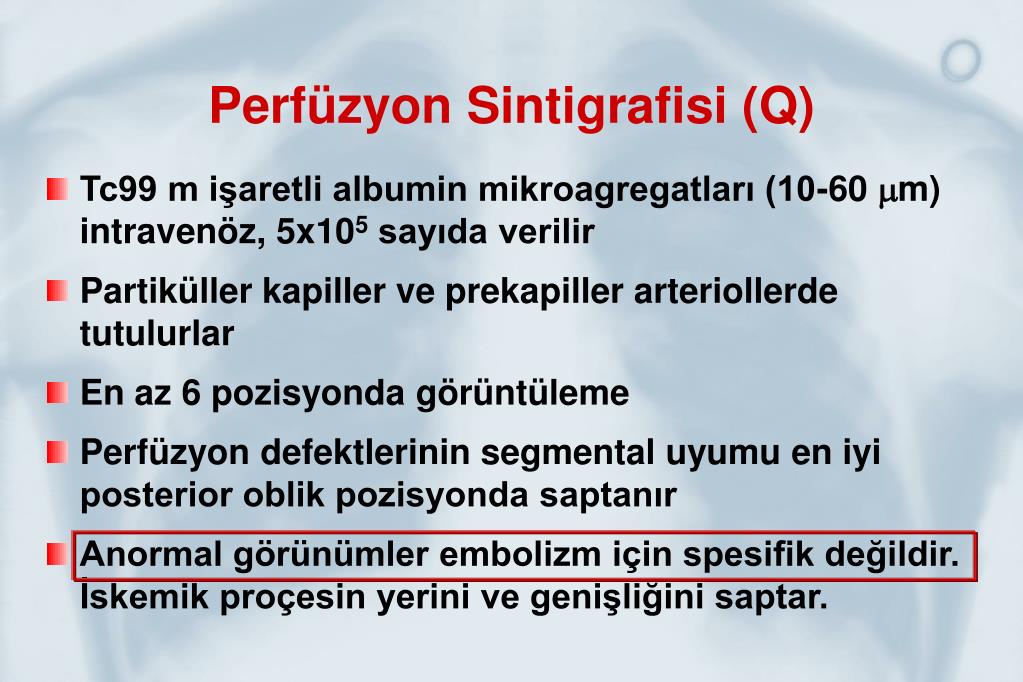 Perfüzyon Sintigrafisi (Q)

Tc99 m işaretli albumin mikroagregatları (10-60 $\mu$m) intravenöz, $5x10^5$ sayıda verilir

Partiküller kapiller ve prekapiller arteriollerde tutulurlar

En az 6 pozisyonda görüntüleme

Perfüzyon defektlerinin segmental uyumu en iyi posterior oblik pozisyonda saptanır

Anormal görünümler embolizm için spesifik değildir. İskemik proçesin yerini ve genişliğini saptar.